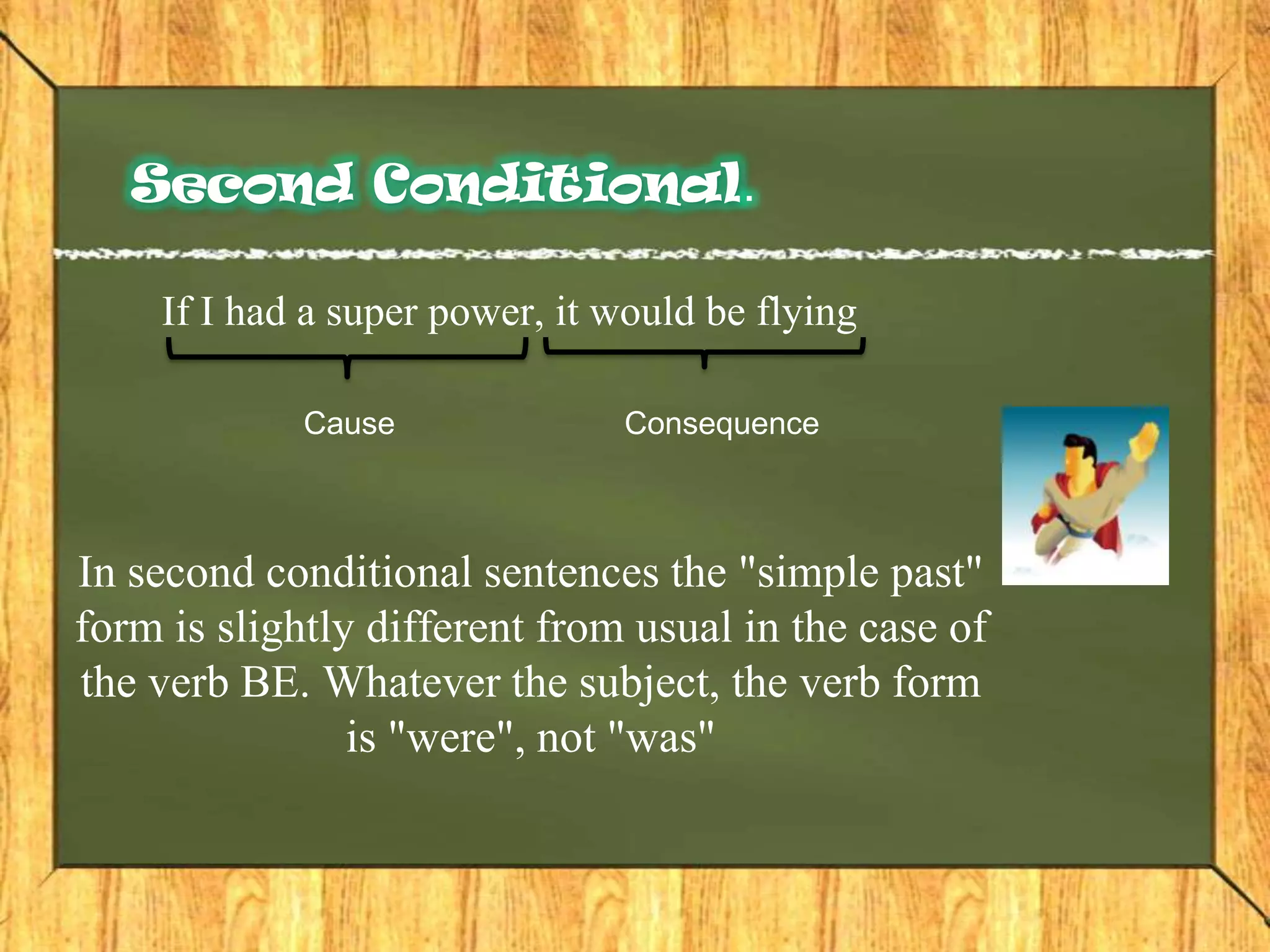 Second Conditional.

If I had a super power, it would be flying

Cause

Consequence

In second conditional sentences the "simple past" form is slightly different from usual in the case of the verb BE. Whatever the subject, the verb form is "were", not "was"